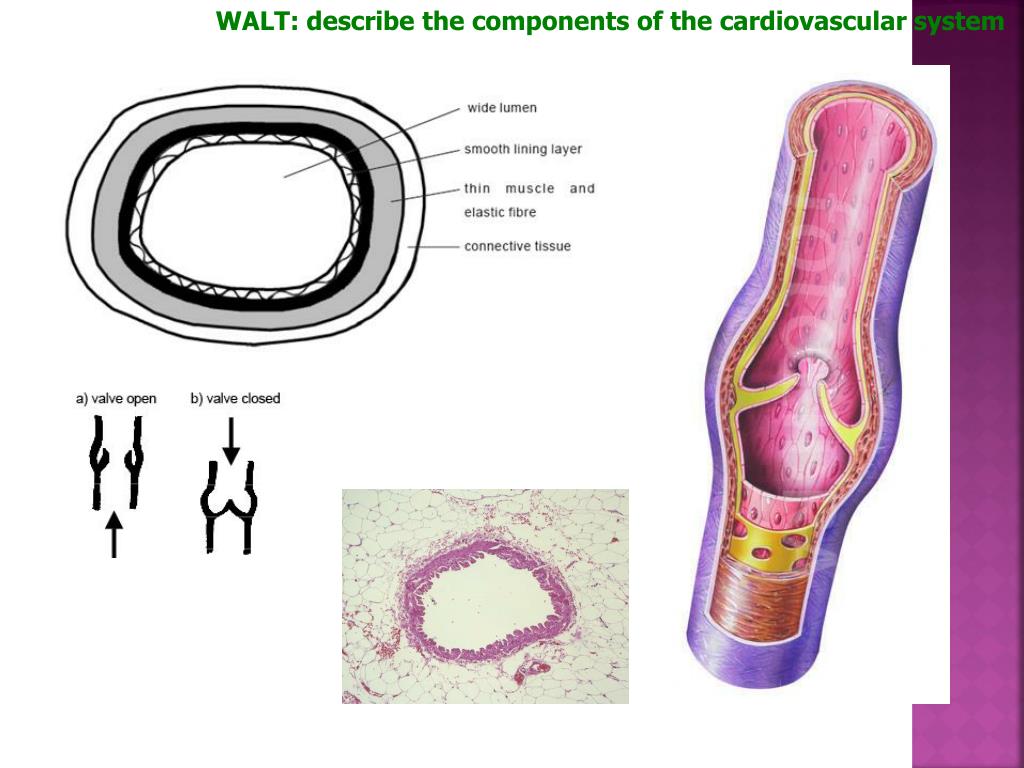 WALT: describe the components of the cardiovascular system

wide lumen

smooth lining layer

thin muscle and elastic fibre

connective tissue

a) valve open

b) valve closed